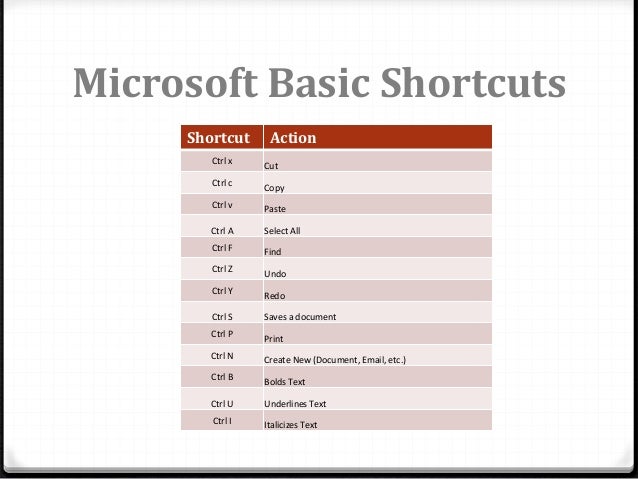 Microsoft Basic Shortcuts

| Shortcut | Action |
|---|---|
| Ctrl x | Cut |
| Ctrl c | Copy |
| Ctrl v | Paste |
| Ctrl A | Select All |
| Ctrl F | Find |
| Ctrl Z | Undo |
| Ctrl Y | Redo |
| Ctrl S | Saves a document |
| Ctrl P | Print |
| Ctrl N | Create New (Document, Email, etc.) |
| Ctrl B | Bolds Text |
| Ctrl U | Underlines Text |
| Ctrl I | Italicizes Text |